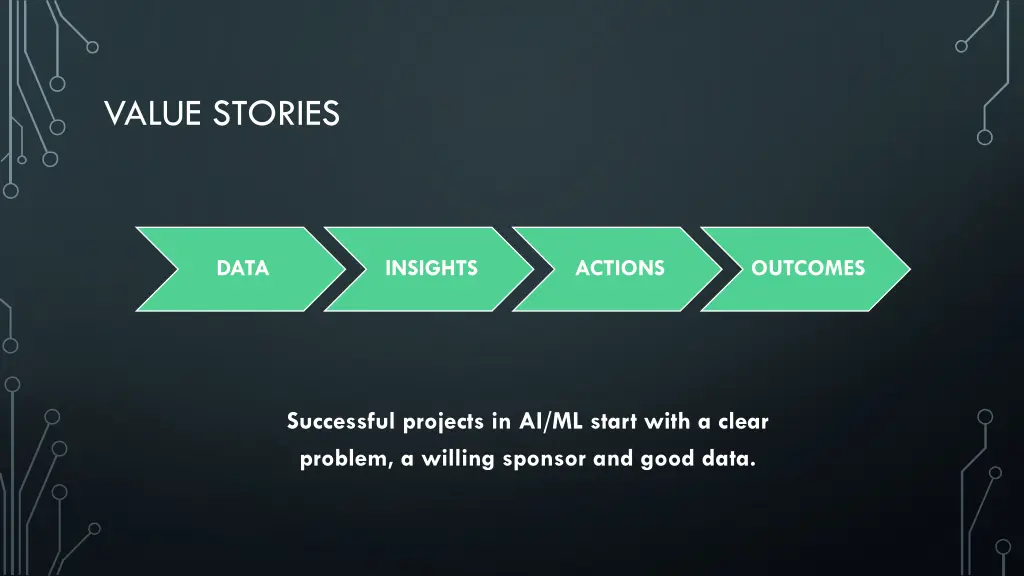 VALUE STORIES

DATA

INSIGHTS

ACTIONS

OUTCOMES

Successful projects in AI/ML start with a clear problem, a willing sponsor and good data.